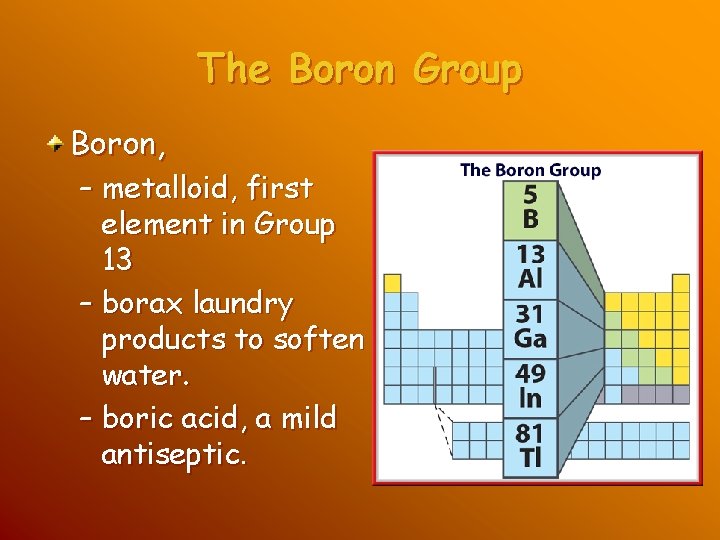 The Boron Group

Boron,

– metalloid, first element in Group 13

– borax laundry products to soften water.

– boric acid, a mild antiseptic.

The Boron Group

5
B

13
Al

31
Ga

49
In

81
Tl